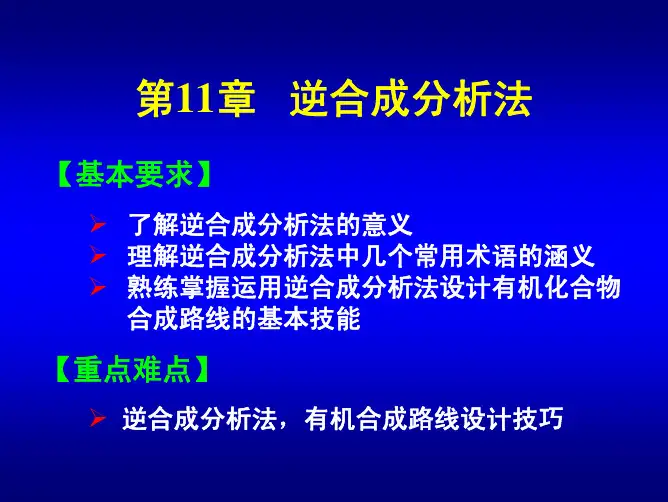 第11章 逆合成分析法

【基本要求】

➢ 了解逆合成分析法的意义
➢ 理解逆合成分析法中几个常用术语的涵义
➢ 熟练掌握运用逆合成分析法设计有机化合物合成路线的基本技能

【重点难点】

➢ 逆合成分析法，有机合成路线设计技巧